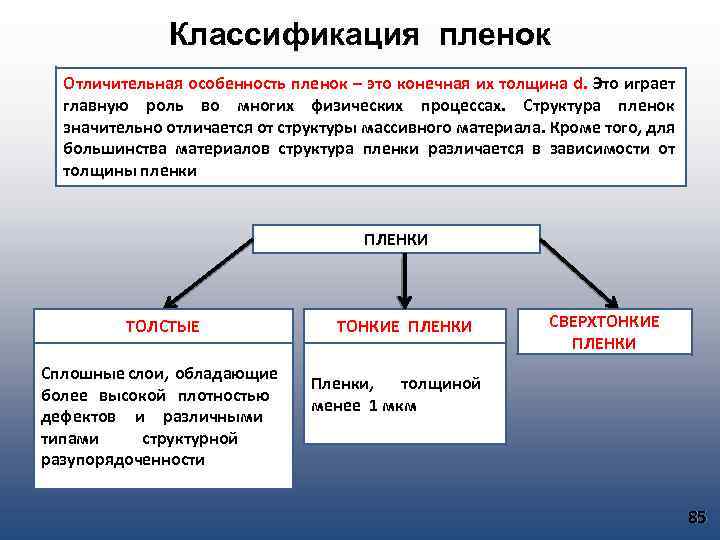 Классификация пленок

Отличительная особенность пленок – это конечная их толщина d. Это играет главную роль во многих физических процессах. Структура пленок значительно отличается от структуры массивного материала. Кроме того, для большинства материалов структура пленки различается в зависимости от толщины пленки

ПЛЕНКИ

ТОЛСТЫЕ

Сплошные слои, обладающие более высокой плотностью дефектов и различными типами структурной разупорядоченности

ТОНКИЕ ПЛЕНКИ

Пленки, толщиной менее 1 мкм

СВЕРХТОНКИЕ ПЛЕНКИ

85